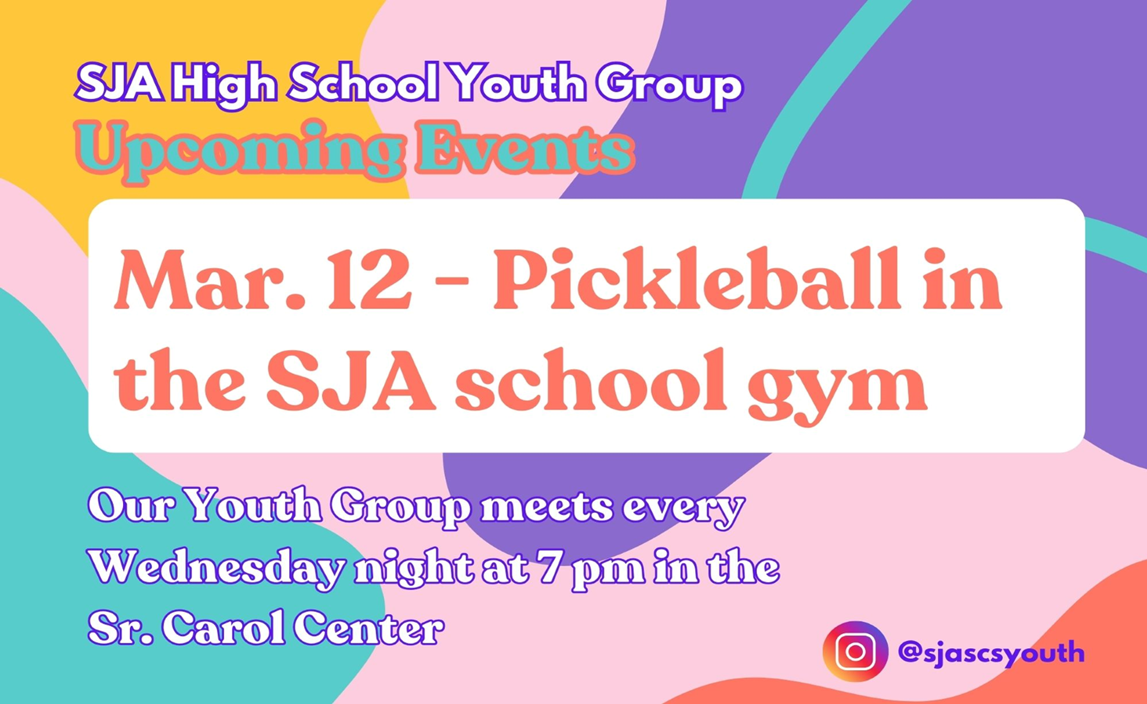 SJA High School Youth Group
Upcoming Events

Mar. 12 - Pickleball in the SJA school gym

Our Youth Group meets every Wednesday night at 7 pm in the Sr. Carol Center

@sjascsyouth